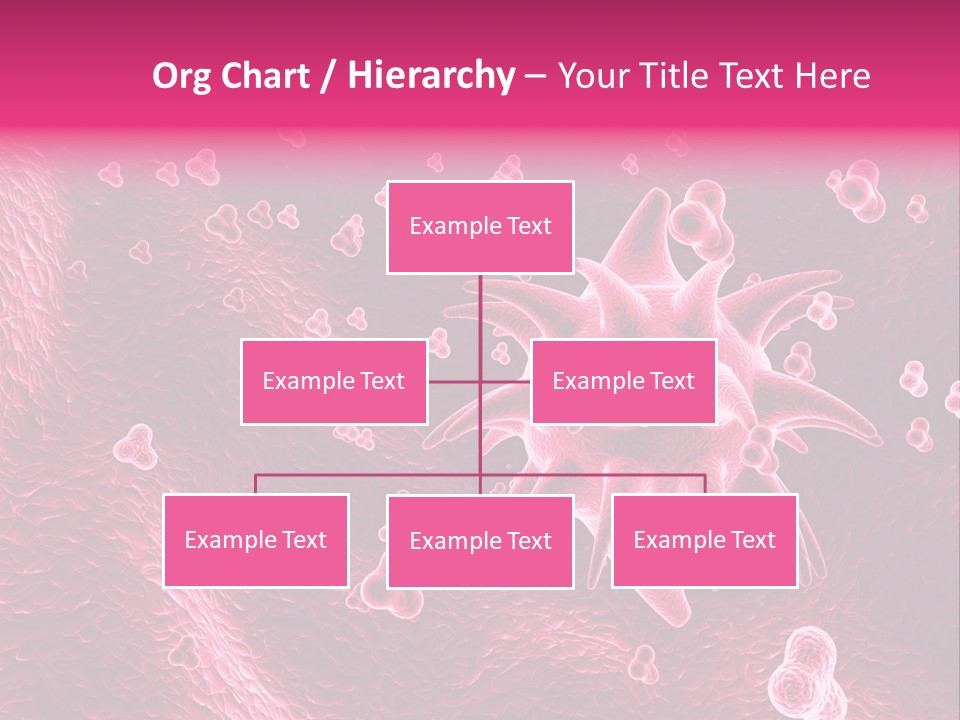 Org Chart / Hierarchy – Your Title Text Here

Example Text

Example Text

Example Text

Example Text

Example Text

Example Text